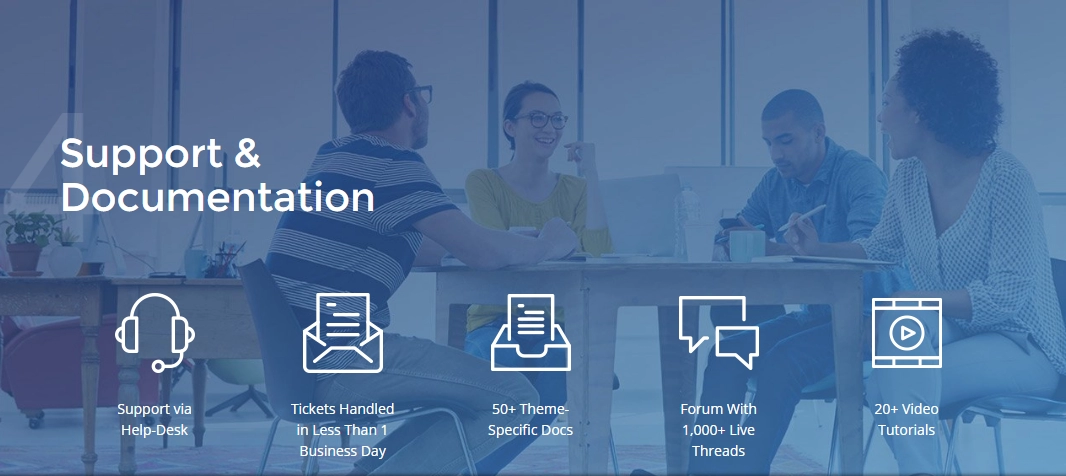 Support & Documentation

Support via Help-Desk

Tickets Handled in Less Than 1 Business Day

50+ Theme-Specific Docs

Forum With 1,000+ Live Threads

20+ Video Tutorials